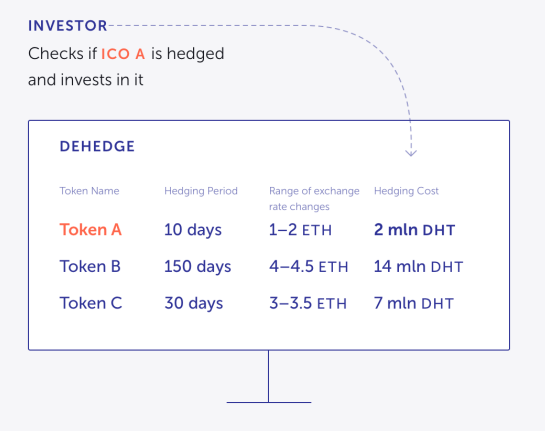 INVESTOR

Checks if ICO A is hedged and invests in it

DEHEDGE

| Token Name | Hedging Period | Range of exchange rate changes | Hedging Cost |
|---|---|---|---|
| Token A | 10 days | 1–2 ETH | 2 mln DHT |
| Token B | 150 days | 4–4.5 ETH | 14 mln DHT |
| Token C | 30 days | 3–3.5 ETH | 7 mln DHT |